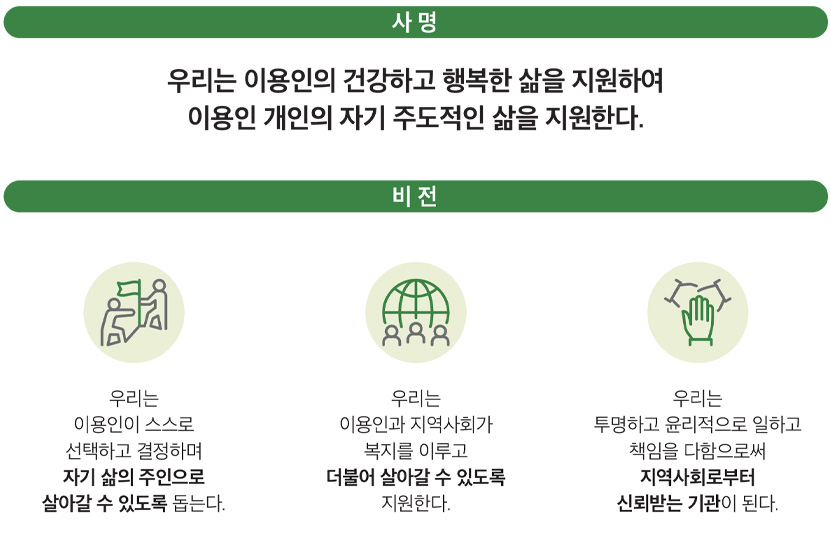 사 명

우리는 이용인의 건강하고 행복한 삶을 지원하여
이용인 개인의 자기 주도적인 삶을 지원한다.

비 전

우리는
이용인이 스스로
선택하고 결정하며
자기 삶의 주인으로
살아갈 수 있도록 돕는다.

우리는
이용인과 지역사회가
복지를 이루고
더불어 살아갈 수 있도록
지원한다.

우리는
투명하고 윤리적으로 일하고
책임을 다함으로써
지역사회로부터
신뢰받는 기관이 된다.